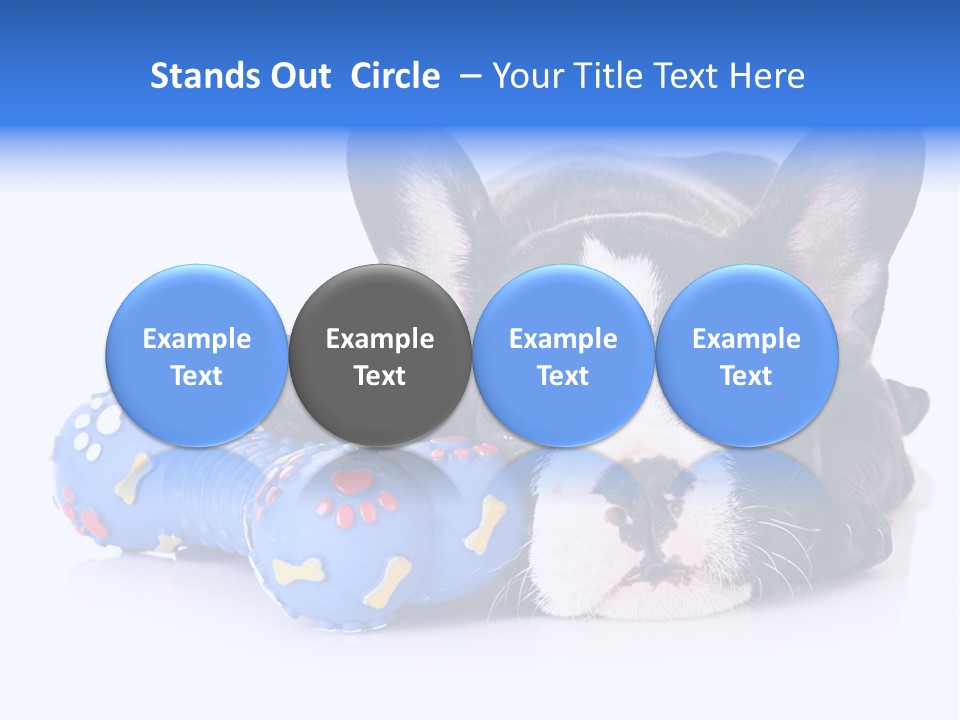 Stands Out Circle – Your Title Text Here

Example Text

Example Text

Example Text

Example Text